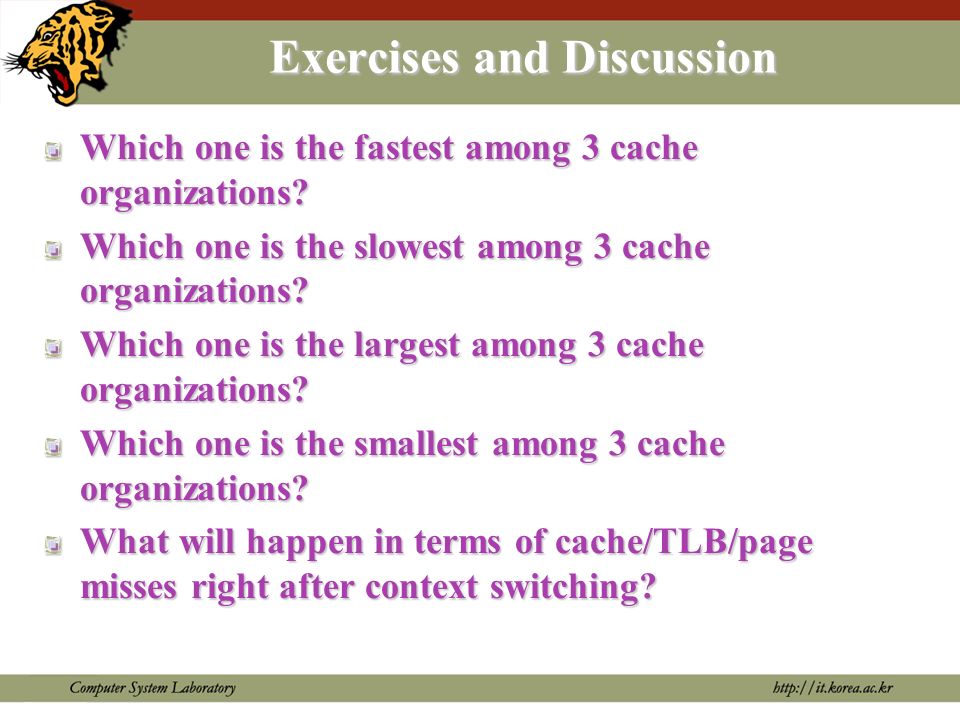 Exercises and Discussion

Which one is the fastest among 3 cache organizations?

Which one is the slowest among 3 cache organizations?

Which one is the largest among 3 cache organizations?

Which one is the smallest among 3 cache organizations?

What will happen in terms of cache/TLB/page misses right after context switching?

Computer System Laboratory

http://it.korea.ac.kr